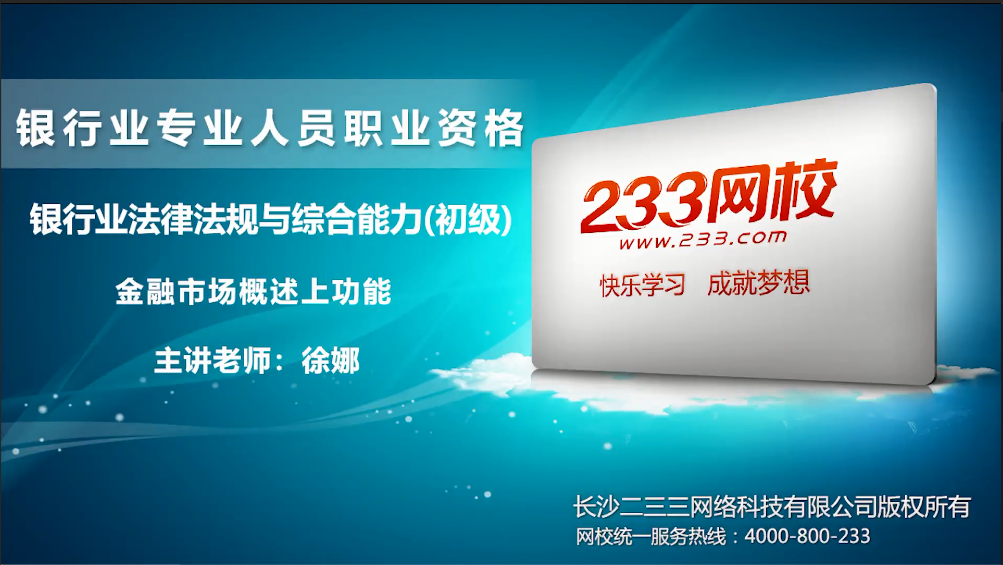 银行业专业人员职业资格

银行业法律法规与综合能力(初级)

金融市场概述上功能

主讲老师：徐娜

233网校
www.233.com
快乐学习　成就梦想

长沙二三三网络科技有限公司版权所有
网校统一服务热线：4000-800-233